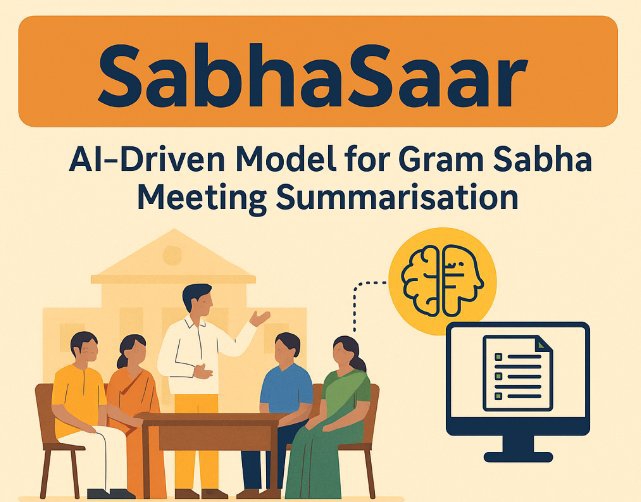 SabhaSaar

AI-Driven Model for Gram Sabha Meeting Summarisation